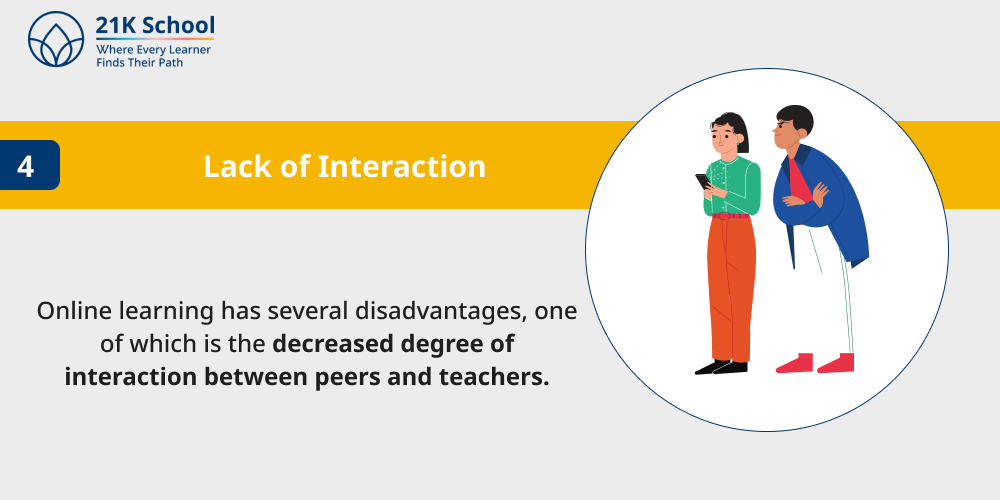 21K School
Where Every Learner Finds Their Path

4

Lack of Interaction

Online learning has several disadvantages, one of which is the decreased degree of interaction between peers and teachers.